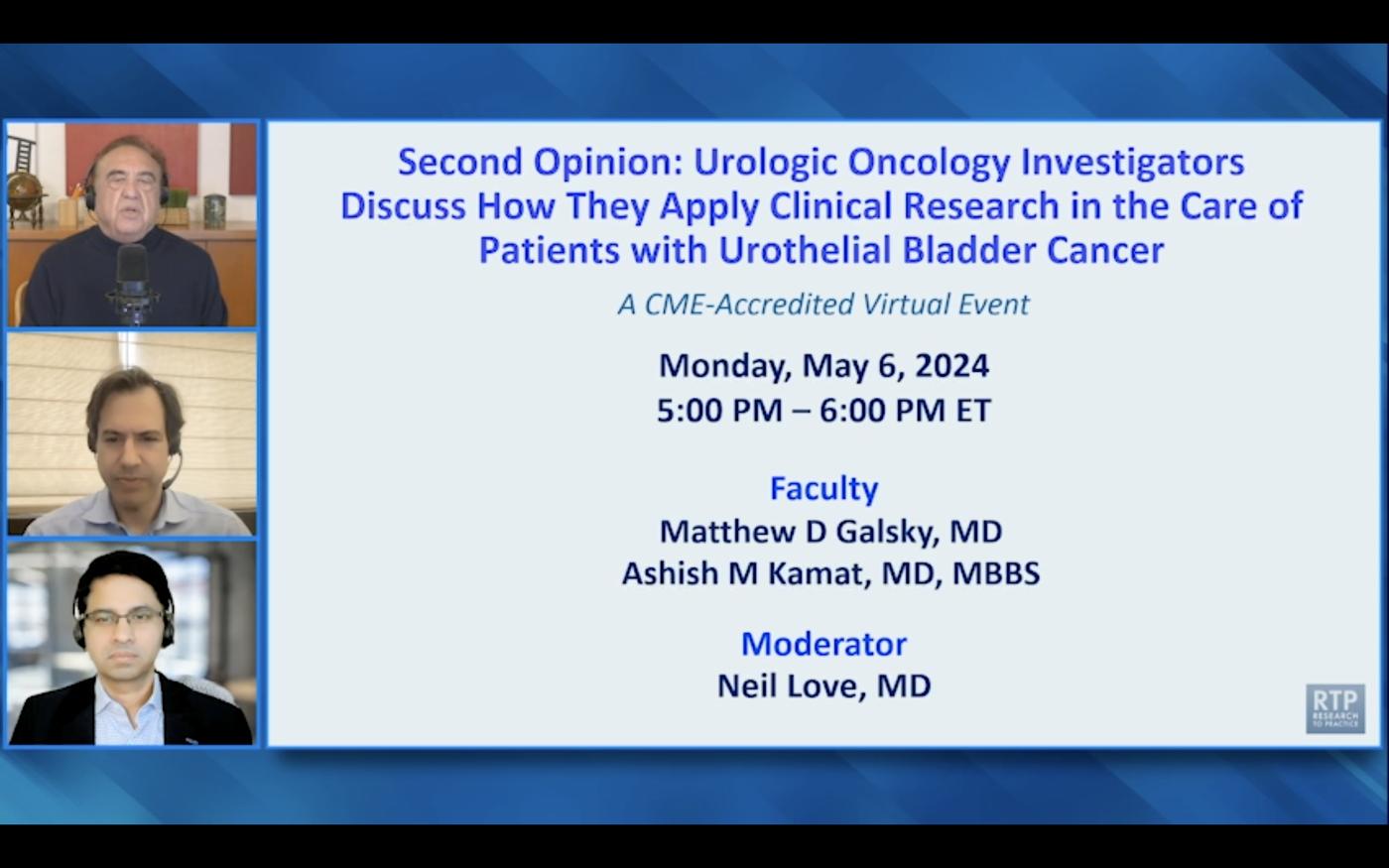 Second Opinion: Urologic Oncology Investigators Discuss How They Apply Clinical Research in the Care of Patients with Urothelial Bladder Cancer

A CME-Accredited Virtual Event

Monday, May 6, 2024
5:00 PM – 6:00 PM ET

Faculty
Matthew D Galsky, MD
Ashish M Kamat, MD, MBBS

Moderator
Neil Love, MD

RTP RESEARCH TO PRACTICE